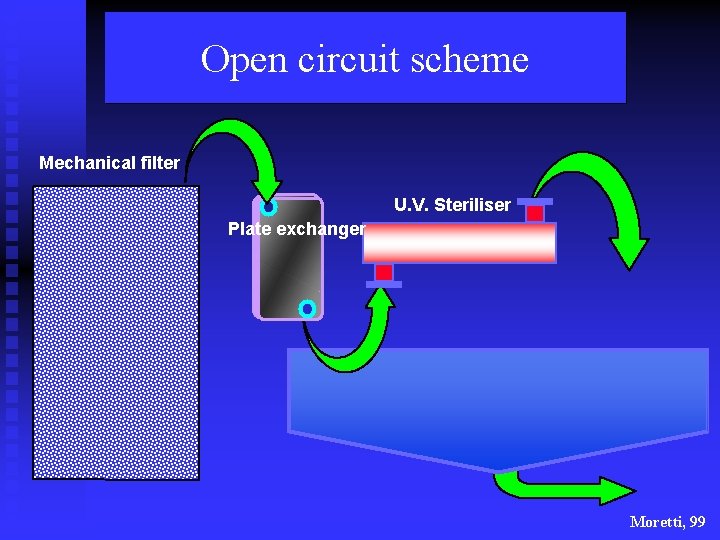 Open circuit scheme

Mechanical filter

U.V. Steriliser

Plate exchanger

Moretti, 99